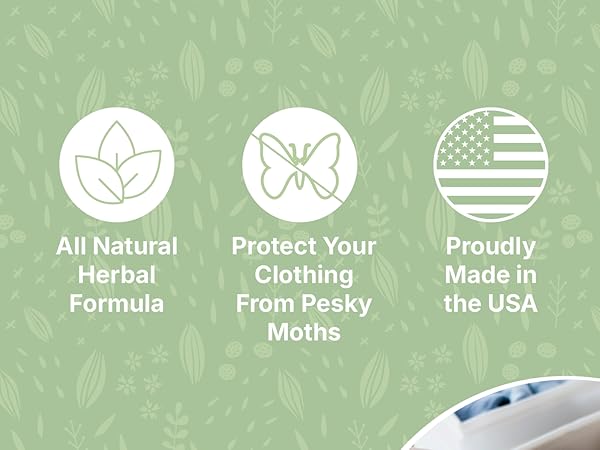 All Natural Herbal Formula

Protect Your Clothing From Pesky Moths

Proudly Made in the USA